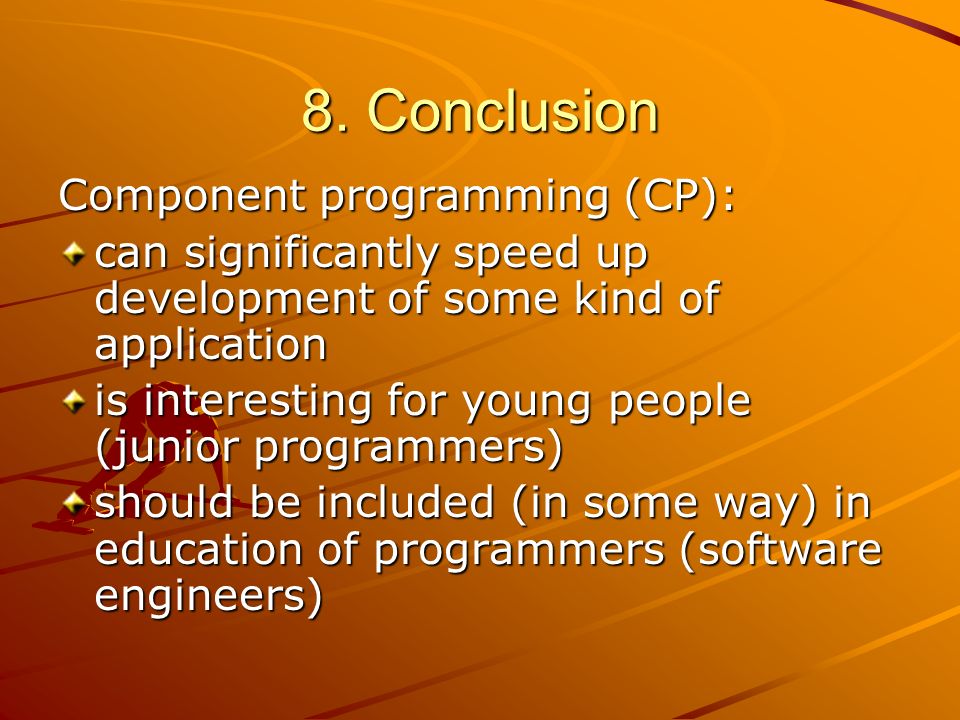 8. Conclusion

Component programming (CP):

- can significantly speed up development of some kind of application
- is interesting for young people (junior programmers)
- should be included (in some way) in education of programmers (software engineers)